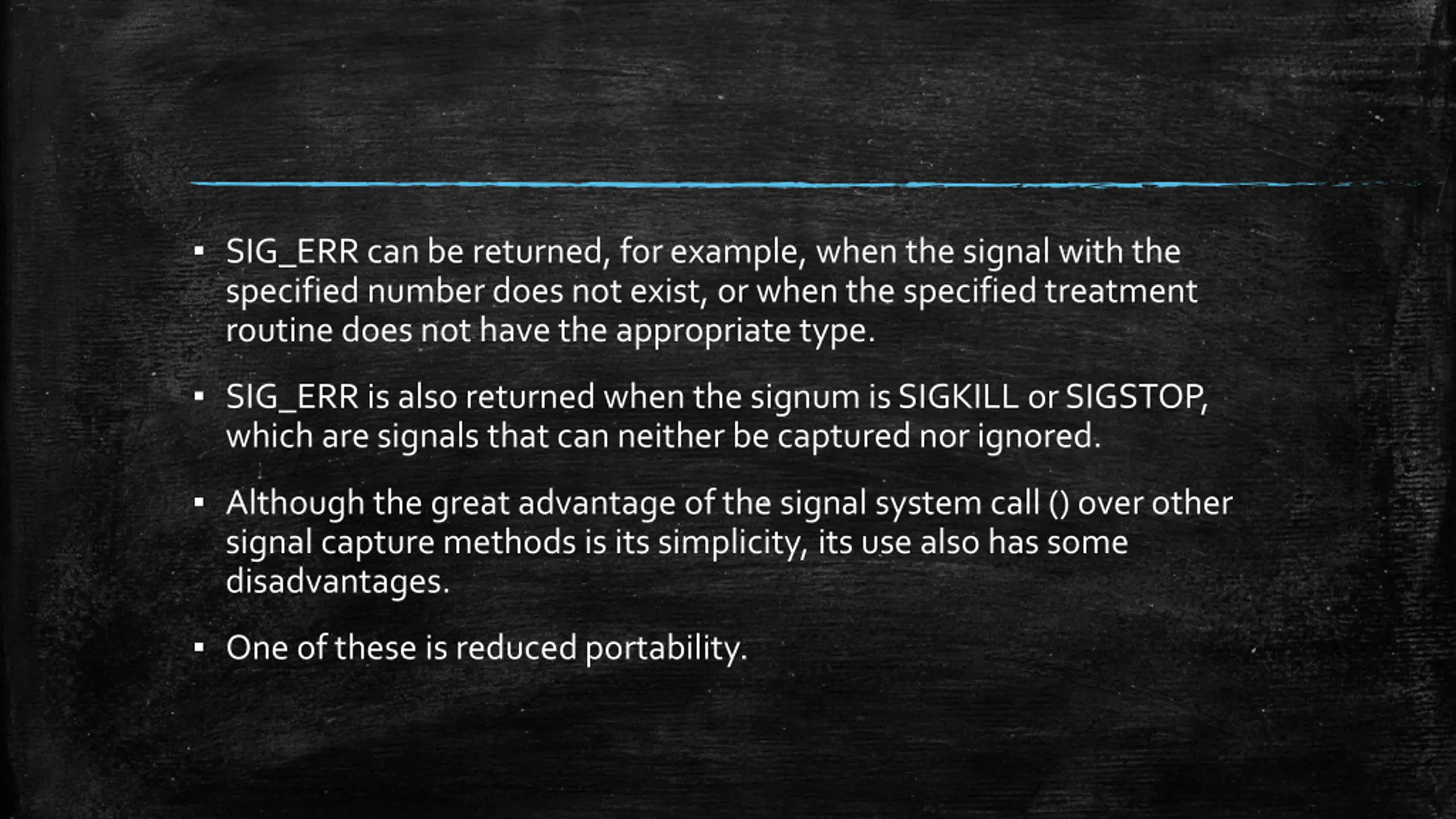 ▪ SIG_ERR can be returned, for example, when the signal with the specified number does not exist, or when the specified treatment routine does not have the appropriate type.

▪ SIG_ERR is also returned when the signum is SIGKILL or SIGSTOP, which are signals that can neither be captured nor ignored.

▪ Although the great advantage of the signal system call () over other signal capture methods is its simplicity, its use also has some disadvantages.

▪ One of these is reduced portability.